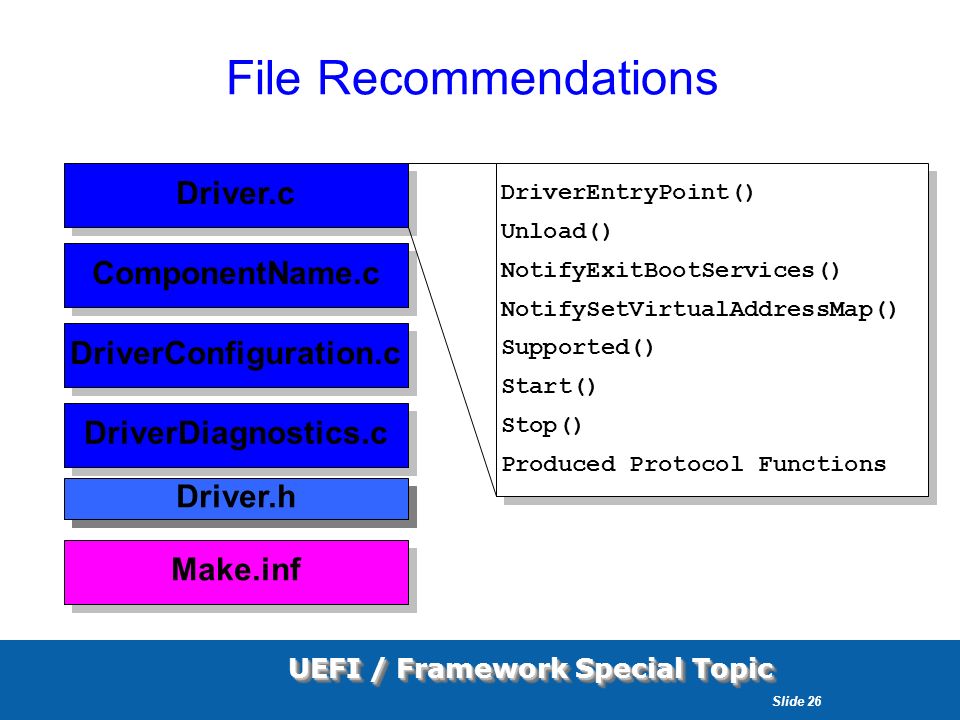 File Recommendations

Driver.c

ComponentName.c

DriverConfiguration.c

DriverDiagnostics.c

Driver.h

Make.inf

DriverEntryPoint()
Unload()
NotifyExitBootServices()
NotifySetVirtualAddressMap()
Supported()
Start()
Stop()
Produced Protocol Functions

UEFI / Framework Special Topic

Slide 26